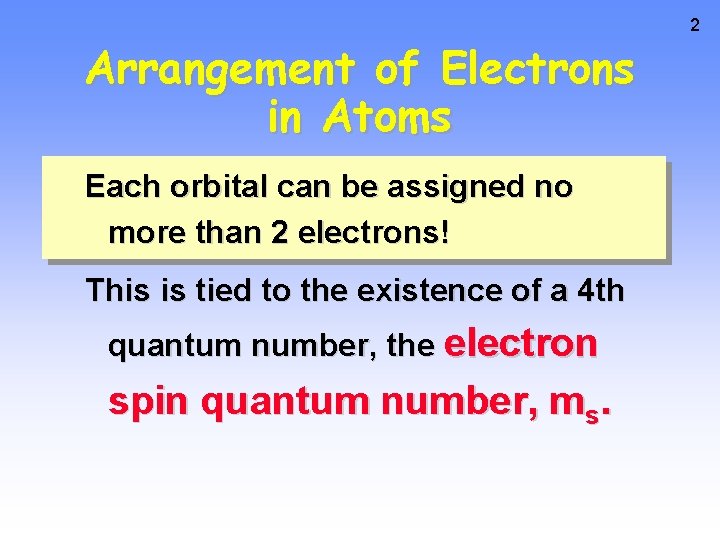 2

Arrangement of Electrons in Atoms

Each orbital can be assigned no more than 2 electrons!

This is tied to the existence of a 4th quantum number, the electron spin quantum number, $m_s$.